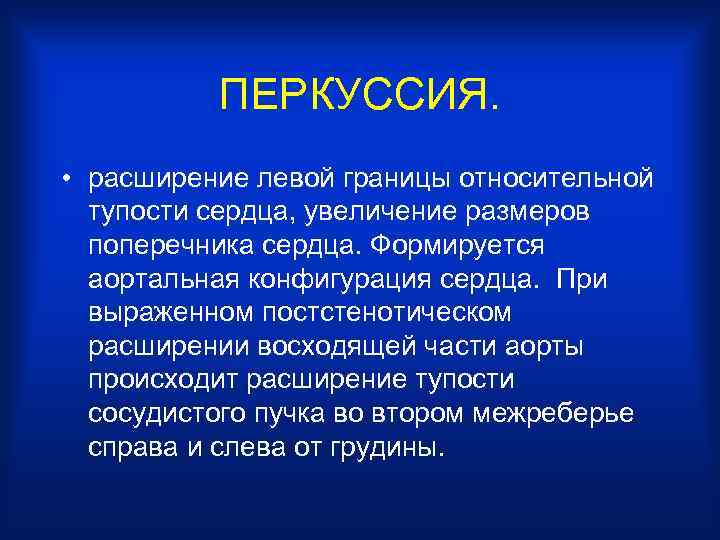 ПЕРКУССИЯ.

• расширение левой границы относительной тупости сердца, увеличение размеров поперечника сердца. Формируется аортальная конфигурация сердца. При выраженном постстенотическом расширении восходящей части аорты происходит расширение тупости сосудистого пучка во втором межреберье справа и слева от грудины.